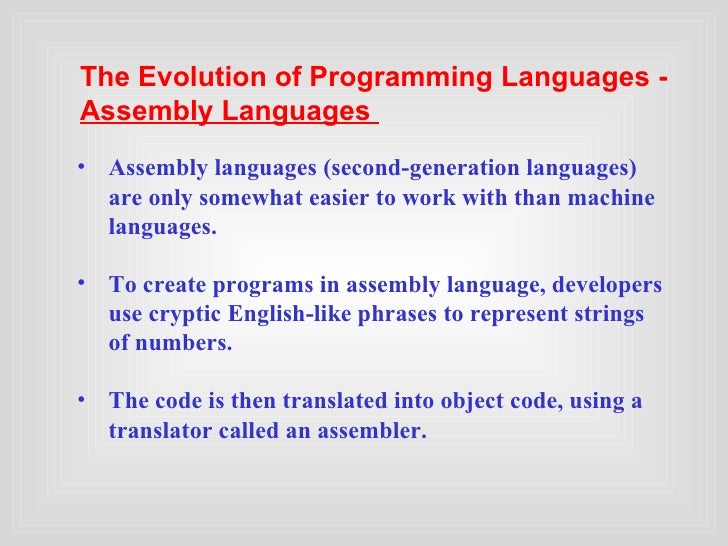 The Evolution of Programming Languages - Assembly Languages

• Assembly languages (second-generation languages) are only somewhat easier to work with than machine languages.

• To create programs in assembly language, developers use cryptic English-like phrases to represent strings of numbers.

• The code is then translated into object code, using a translator called an assembler.